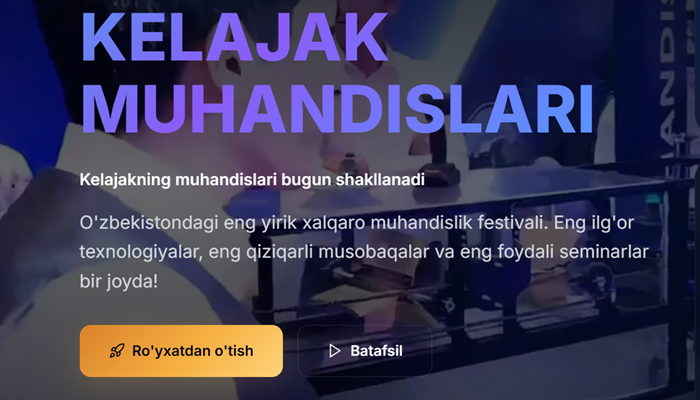 KELAJAK MUHANDISLARI

Kelajakning muhandislari bugun shakllanadi

O'zbekistondagi eng yirik xalqaro muhandislik festivali. Eng ilg'or texnologiyalar, eng qiziqarli musobaqalar va eng foydali seminarlar bir joyda!

Ro'yxatdan o'tish

Batafsil